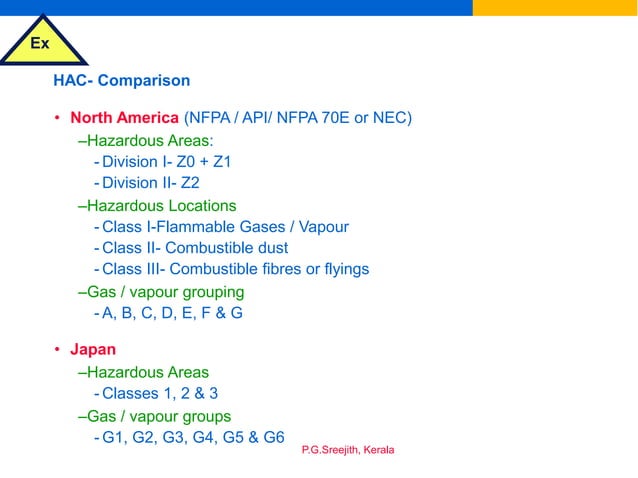 Ex

HAC- Comparison

• North America (NFPA / API/ NFPA 70E or NEC)
–Hazardous Areas:
- Division I- Z0 + Z1
- Division II- Z2
–Hazardous Locations
- Class I-Flammable Gases / Vapour
- Class II- Combustible dust
- Class III- Combustible fibres or flyings
–Gas / vapour grouping
- A, B, C, D, E, F & G

• Japan
–Hazardous Areas
- Classes 1, 2 & 3
–Gas / vapour groups
- G1, G2, G3, G4, G5 & G6

P.G.Sreejith, Kerala